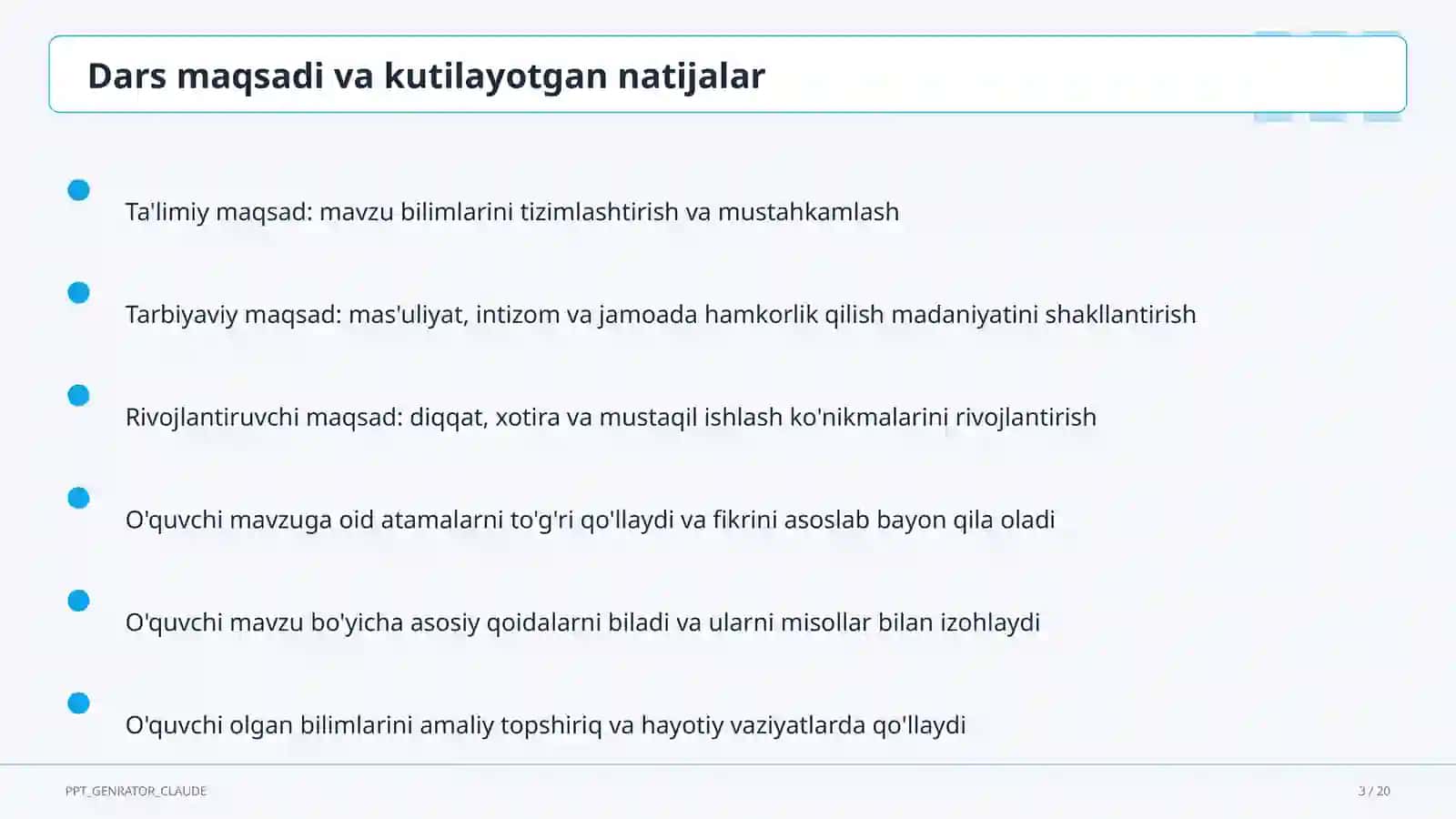 Dars maqsadi va kutilayotgan natijalar

Ta'limiy maqsad: mavzu bilimlarini tizimlashtirish va mustahkamlash

Tarbiyaviy maqsad: mas'uliyat, intizom va jamoada hamkorlik qilish madaniyatini shakllantirish

Rivojlantiruvchi maqsad: diqqat, xotira va mustaqil ishlash ko'nikmalarini rivojlantirish

O'quvchi mavzuga oid atamalarni to'g'ri qo'llaydi va fikrini asoslab bayon qila oladi

O'quvchi mavzu bo'yicha asosiy qoidalarni biladi va ularni misollar bilan izohlaydi

O'quvchi olgan bilimlarini amaliy topshiriq va hayotiy vaziyatlarda qo'llaydi

PPT_GENRATOR_CLAUDE

3 / 20